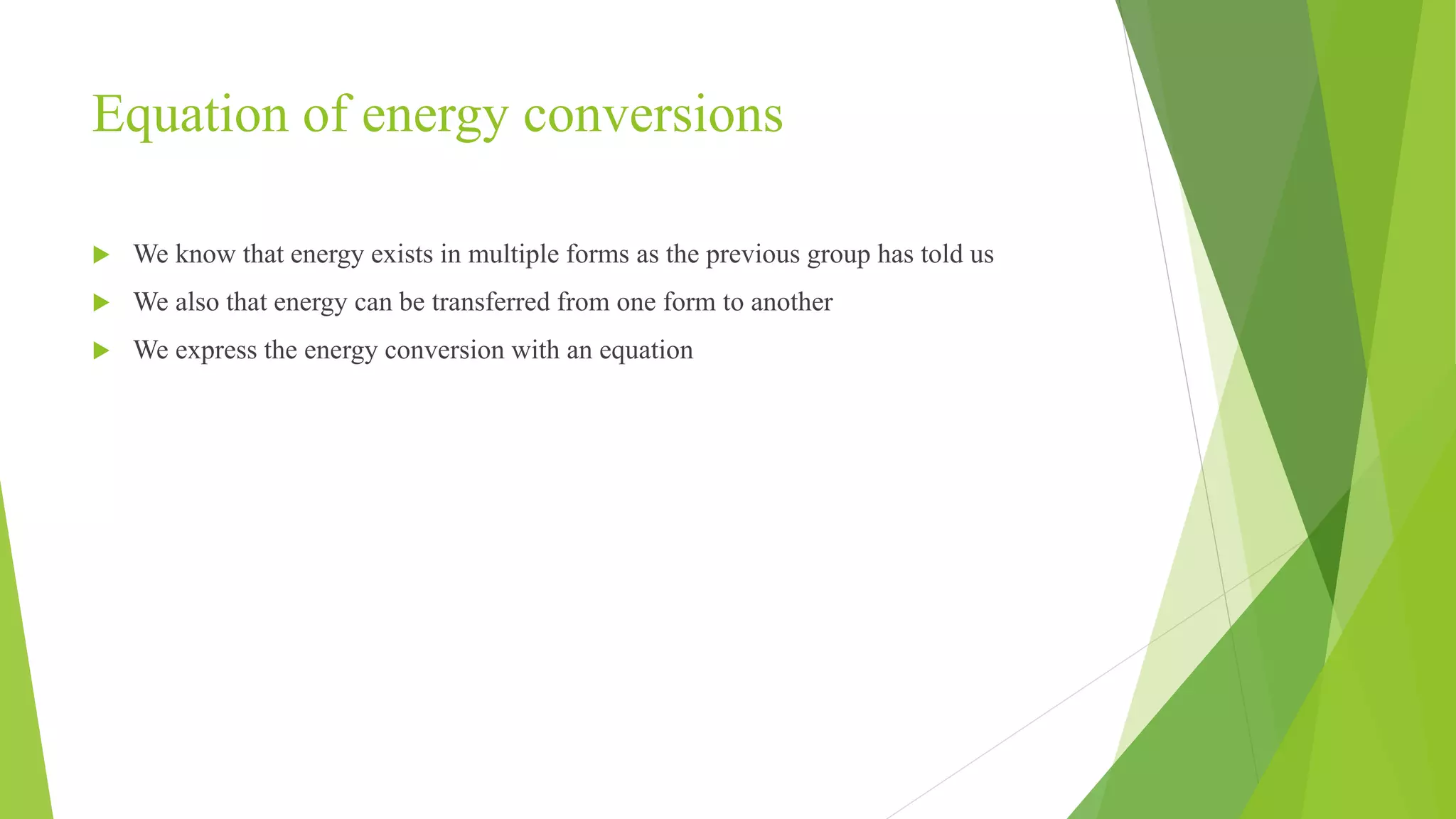 Equation of energy conversions

We know that energy exists in multiple forms as the previous group has told us

We also that energy can be transferred from one form to another

We express the energy conversion with an equation